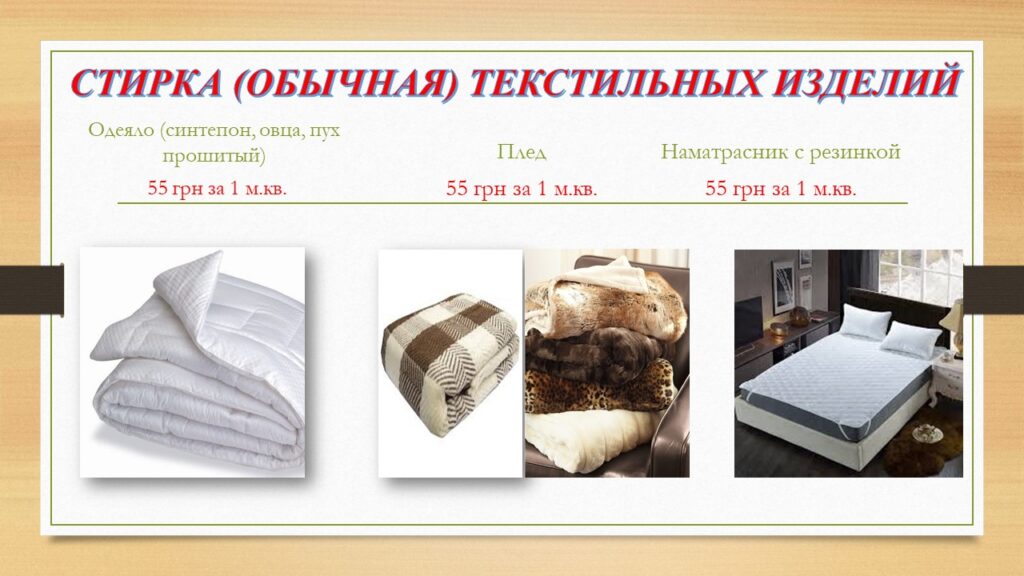 СТИРКА (ОБЫЧНАЯ) ТЕКСТИЛЬНЫХ ИЗДЕЛИЙ

| Одеяло (синтепон, овца, пух прошитый) | Плед | Наматрасник с резинкой |
|---|---|---|
| 55 грн за 1 м.кв. | 55 грн за 1 м.кв. | 55 грн за 1 м.кв. |